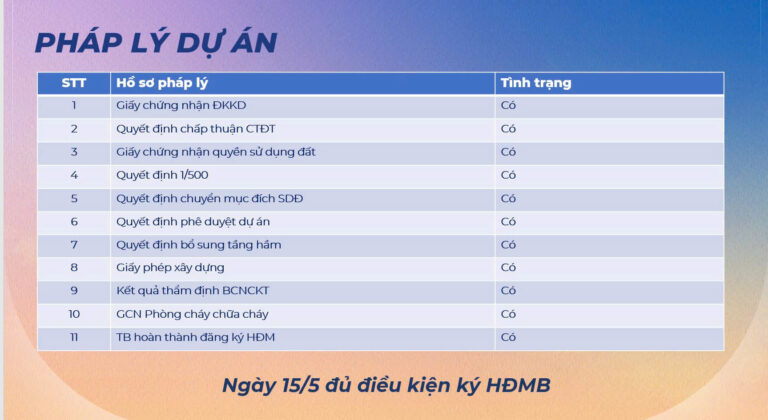 PHÁP LÝ DỰ ÁN

| STT | Hồ sơ pháp lý | Tình trạng |
|---|---|---|
| 1 | Giấy chứng nhận ĐKKD | Có |
| 2 | Quyết định chấp thuận CTĐT | Có |
| 3 | Giấy chứng nhận quyền sử dụng đất | Có |
| 4 | Quyết định 1/500 | Có |
| 5 | Quyết định chuyển mục đích SDĐ | Có |
| 6 | Quyết định phê duyệt dự án | Có |
| 7 | Quyết định bổ sung tầng hầm | Có |
| 8 | Giấy phép xây dựng | Có |
| 9 | Kết quả thẩm định BCNCKT | Có |
| 10 | GCN Phòng cháy chữa cháy | Có |
| 11 | TB hoàn thành đăng ký HĐM | Có |

Ngày 15/5 đủ điều kiện ký HĐMB